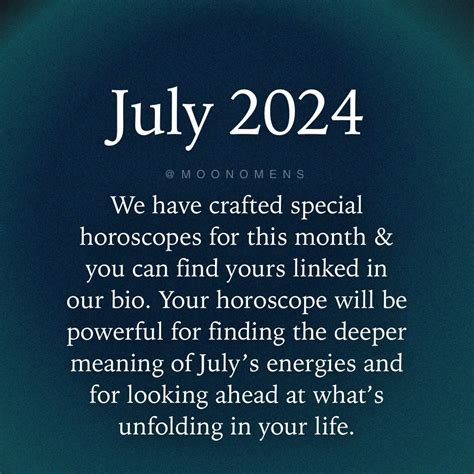 July 2024

@MOONOMENS

We have crafted special horoscopes for this month & you can find yours linked in our bio. Your horoscope will be powerful for finding the deeper meaning of July’s energies and for looking ahead at what’s unfolding in your life.